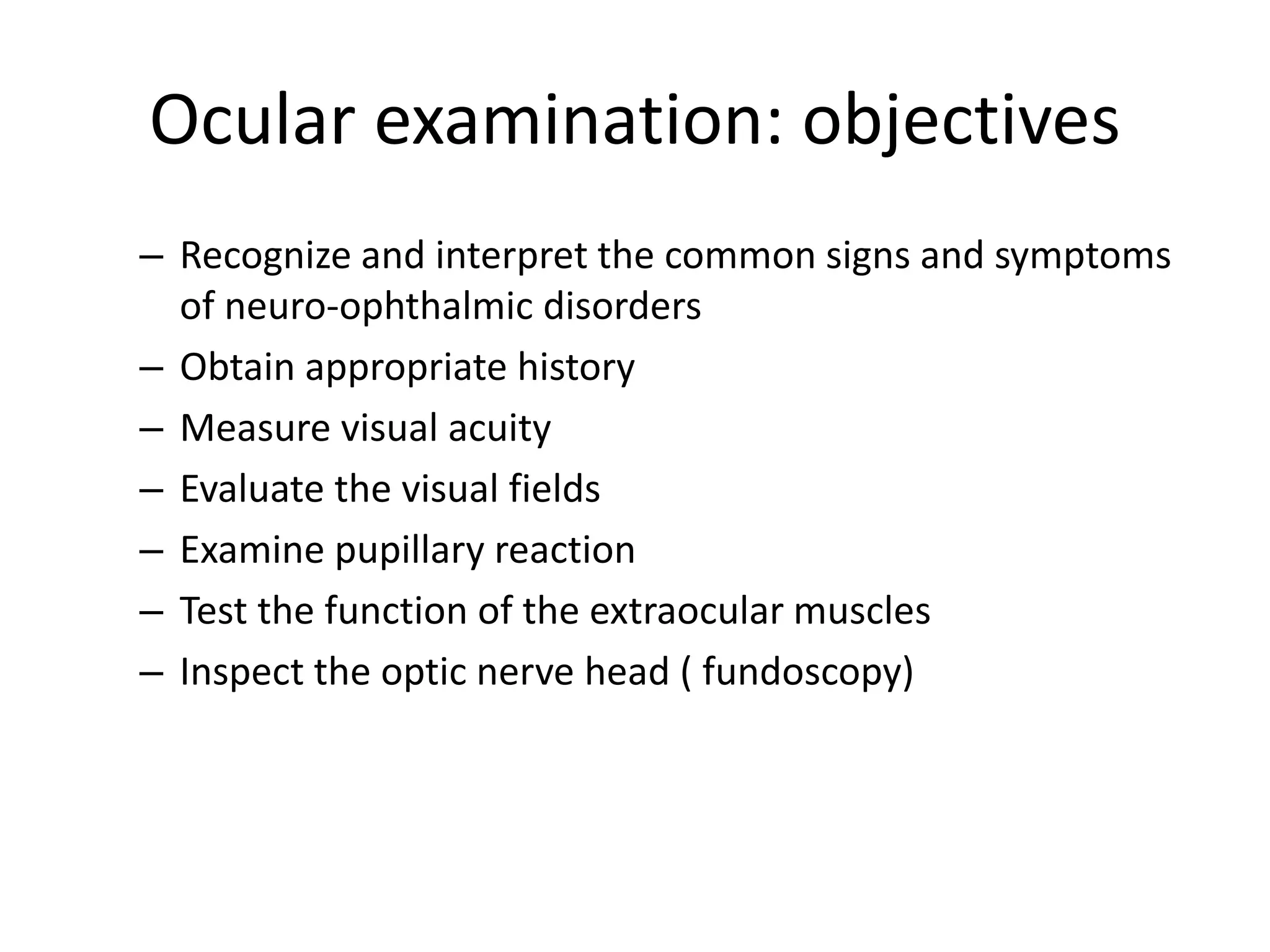 Ocular examination: objectives

– Recognize and interpret the common signs and symptoms of neuro-ophthalmic disorders
– Obtain appropriate history
– Measure visual acuity
– Evaluate the visual fields
– Examine pupillary reaction
– Test the function of the extraocular muscles
– Inspect the optic nerve head ( fundoscopy)